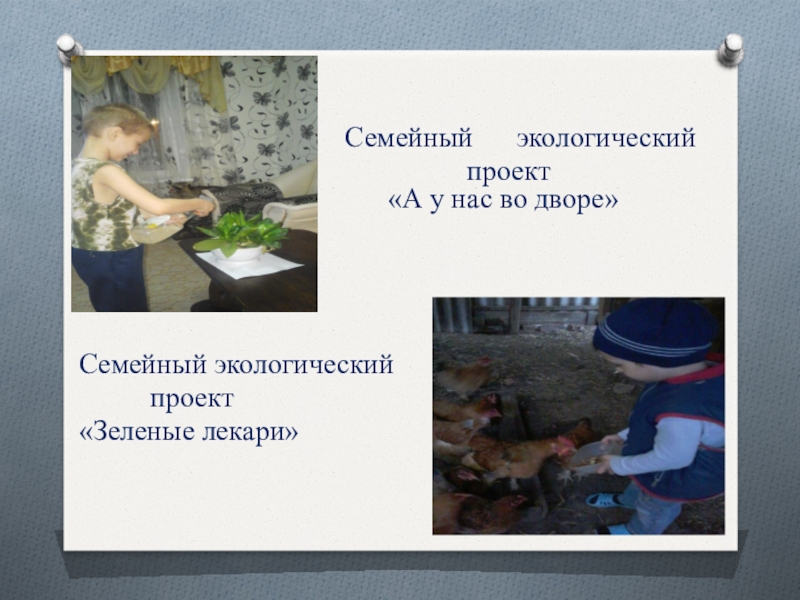 Семейный экологический проект
«А у нас во дворе»

Семейный экологический проект
«Зеленые лекари»